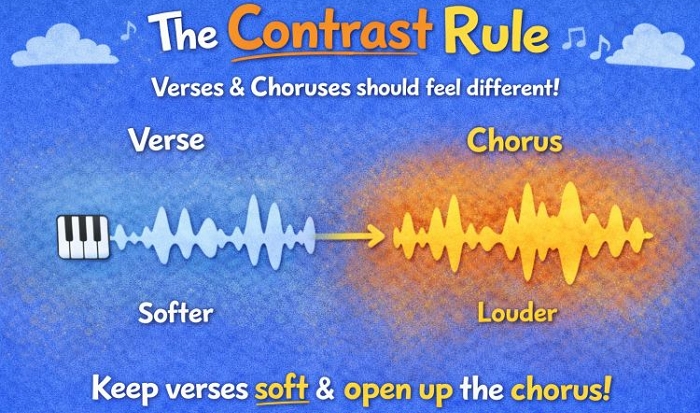 The Contrast Rule

Verses & Choruses should feel different!

Verse

Chorus

Softer

Louder

Keep verses soft & open up the chorus!